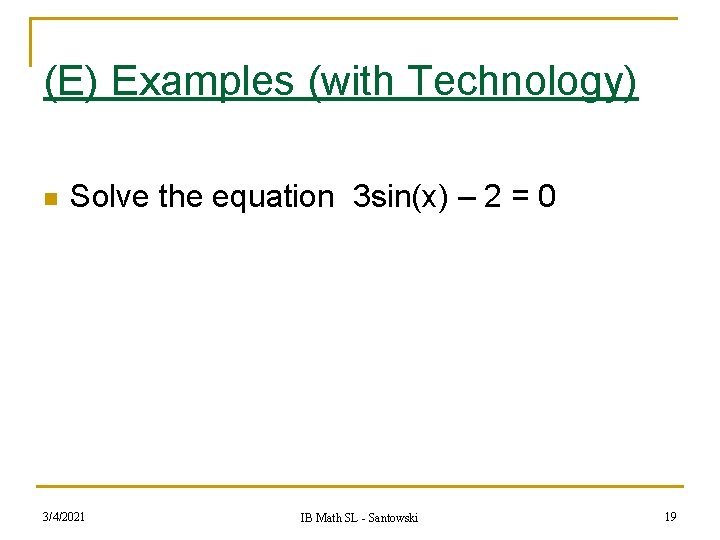 (E) Examples (with Technology)

Solve the equation $3\sin(x) - 2 = 0$

3/4/2021

IB Math SL - Santowski

19